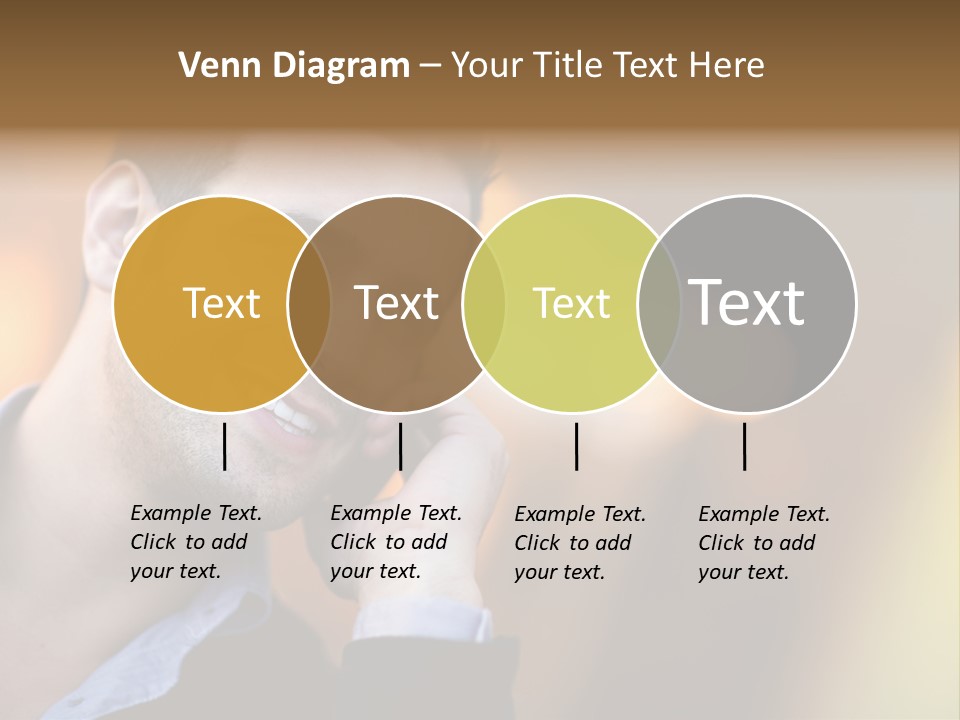 Venn Diagram – Your Title Text Here

Text

Text

Text

Text

Example Text. Click to add your text.

Example Text. Click to add your text.

Example Text. Click to add your text.

Example Text. Click to add your text.